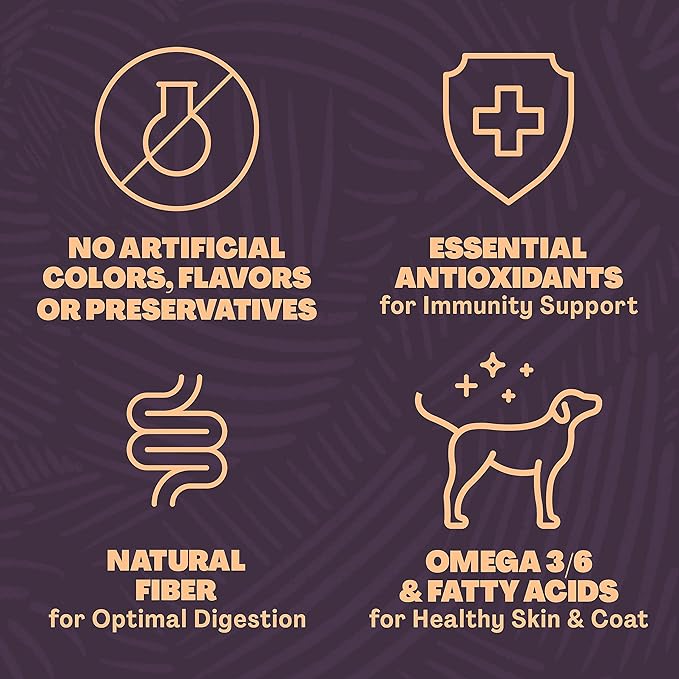 NO ARTIFICIAL COLORS, FLAVORS OR PRESERVATIVES

ESSENTIAL ANTIOXIDANTS
for Immunity Support

NATURAL FIBER
for Optimal Digestion

OMEGA 3/6 & FATTY ACIDS
for Healthy Skin & Coat